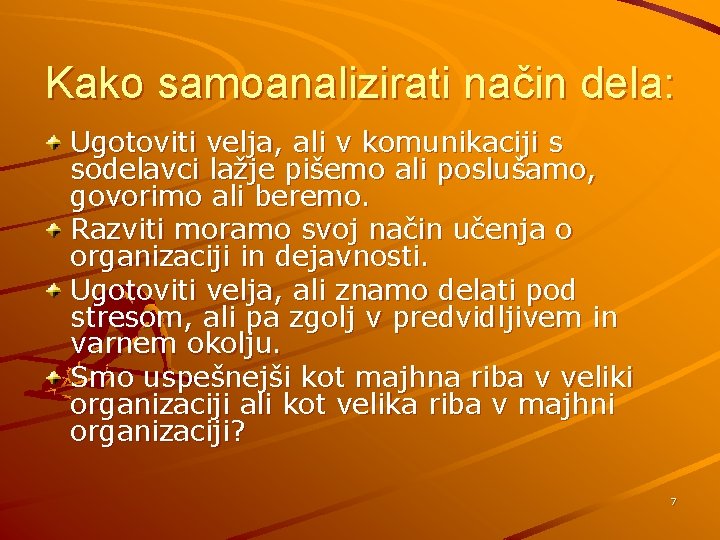 Kako samoanalizirati način dela:

Ugotoviti velja, ali v komunikaciji s sodelavci lažje pišemo ali poslušamo, govorimo ali beremo.

Razviti moramo svoj način učenja o organizaciji in dejavnosti.

Ugotoviti velja, ali znamo delati pod stresom, ali pa zgolj v predvidljivem in varnem okolju.

Smo uspešnejši kot majhna riba v veliki organizaciji ali kot velika riba v majhni organizaciji?

7